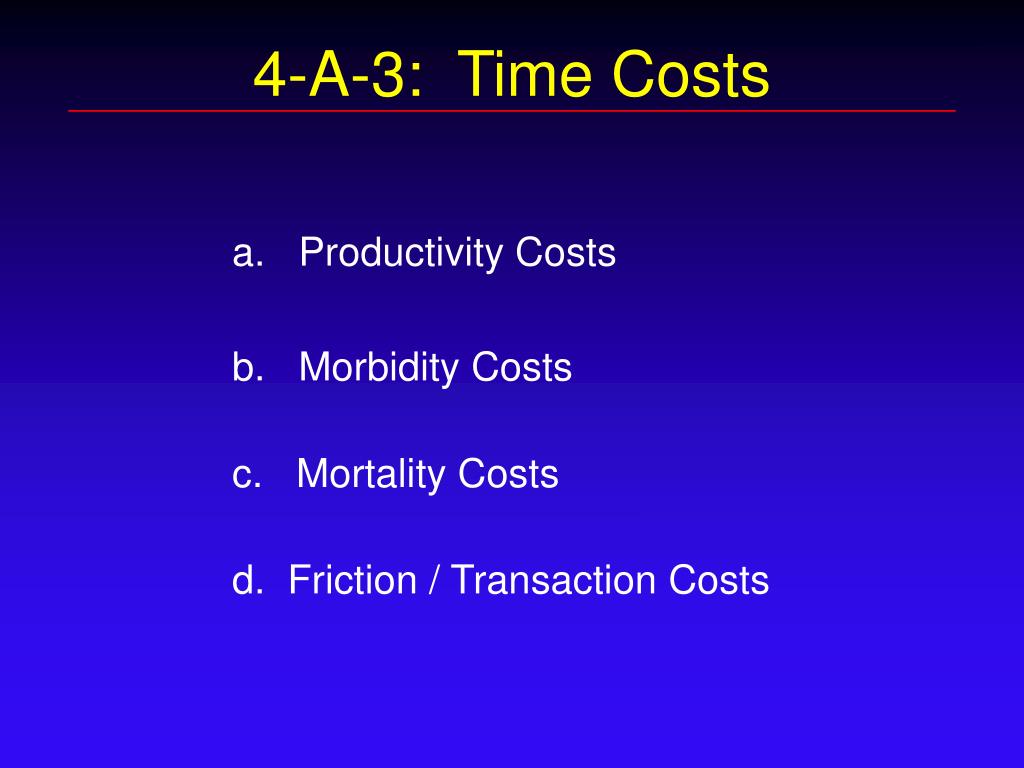 4-A-3: Time Costs

a. Productivity Costs

b. Morbidity Costs

c. Mortality Costs

d. Friction / Transaction Costs